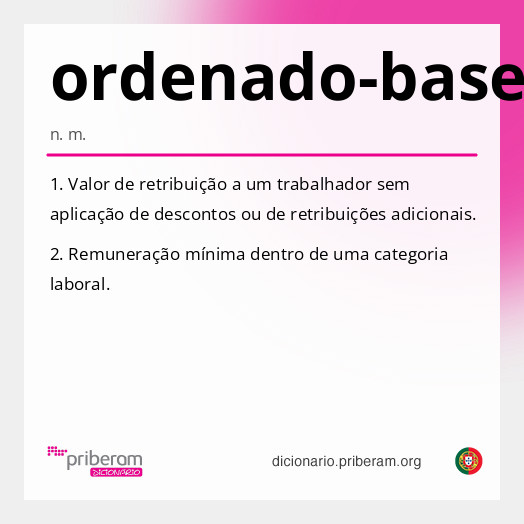 ordenado-base

n. m.

1. Valor de retribuição a um trabalhador sem aplicação de descontos ou de retribuições adicionais.

2. Remuneração mínima dentro de uma categoria laboral.

priberam DICIONÁRIO

dicionario.priberam.org